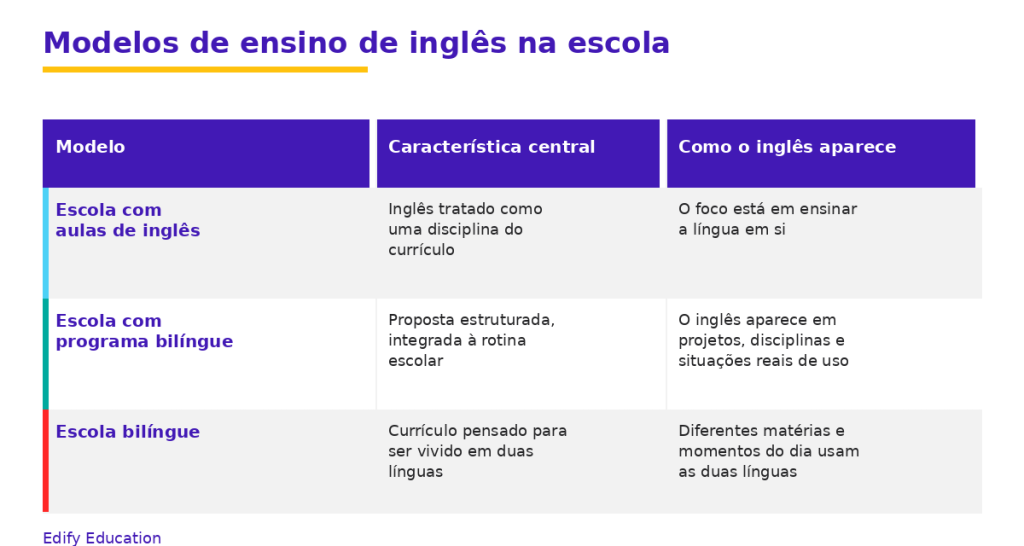 Modelos de ensino de inglês na escola

| Modelo | Característica central | Como o inglês aparece |
|---|---|---|
| Escola com aulas de inglês | Inglês tratado como uma disciplina do currículo | O foco está em ensinar a língua em si |
| Escola com programa bilíngue | Proposta estruturada, integrada à rotina escolar | O inglês aparece em projetos, disciplinas e situações reais de uso |
| Escola bilíngue | Currículo pensado para ser vivido em duas línguas | Diferentes matérias e momentos do dia usam as duas línguas |

Edify Education